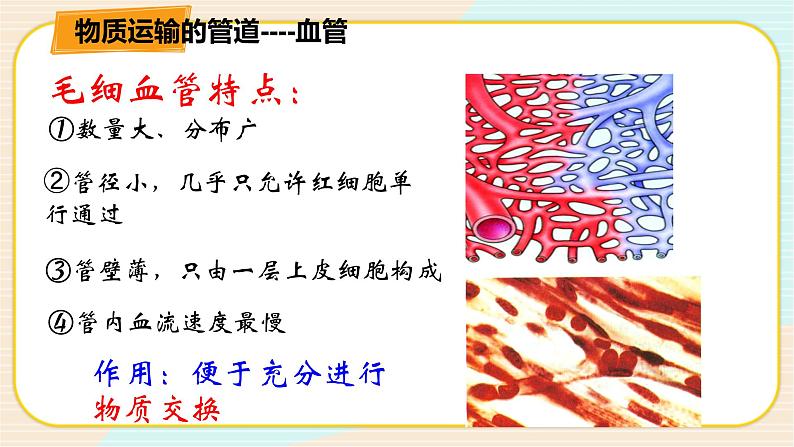 物质运输的管道----血管

毛细血管特点：

①数量大、分布广

②管径小，几乎只允许红细胞单行通过

③管壁薄，只由一层上皮细胞构成

④管内血流速度最慢

作用：便于充分进行物质交换